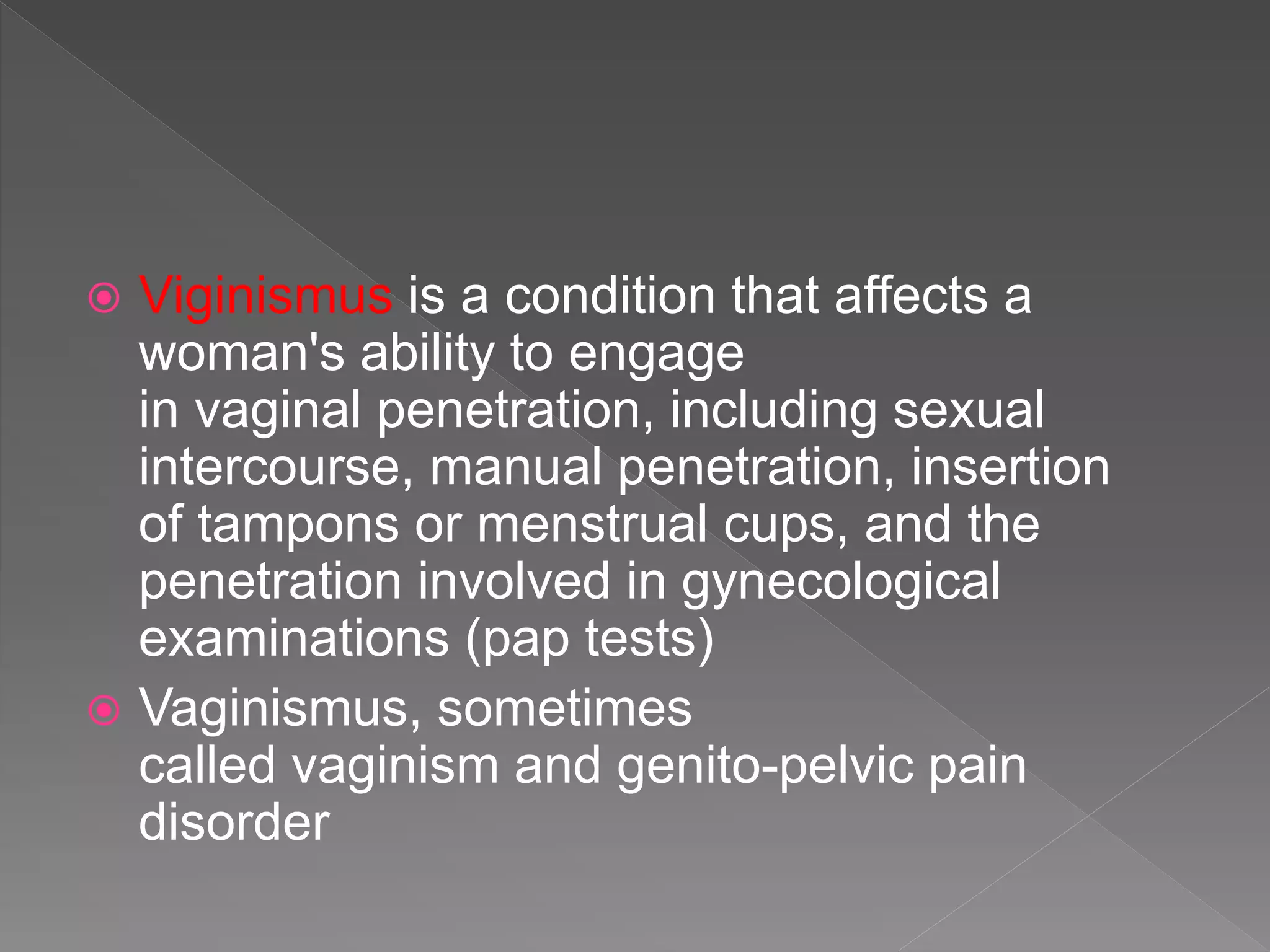 Viginismus is a condition that affects a woman's ability to engage in vaginal penetration, including sexual intercourse, manual penetration, insertion of tampons or menstrual cups, and the penetration involved in gynecological examinations (pap tests)

Vaginismus, sometimes called vaginism and genito-pelvic pain disorder